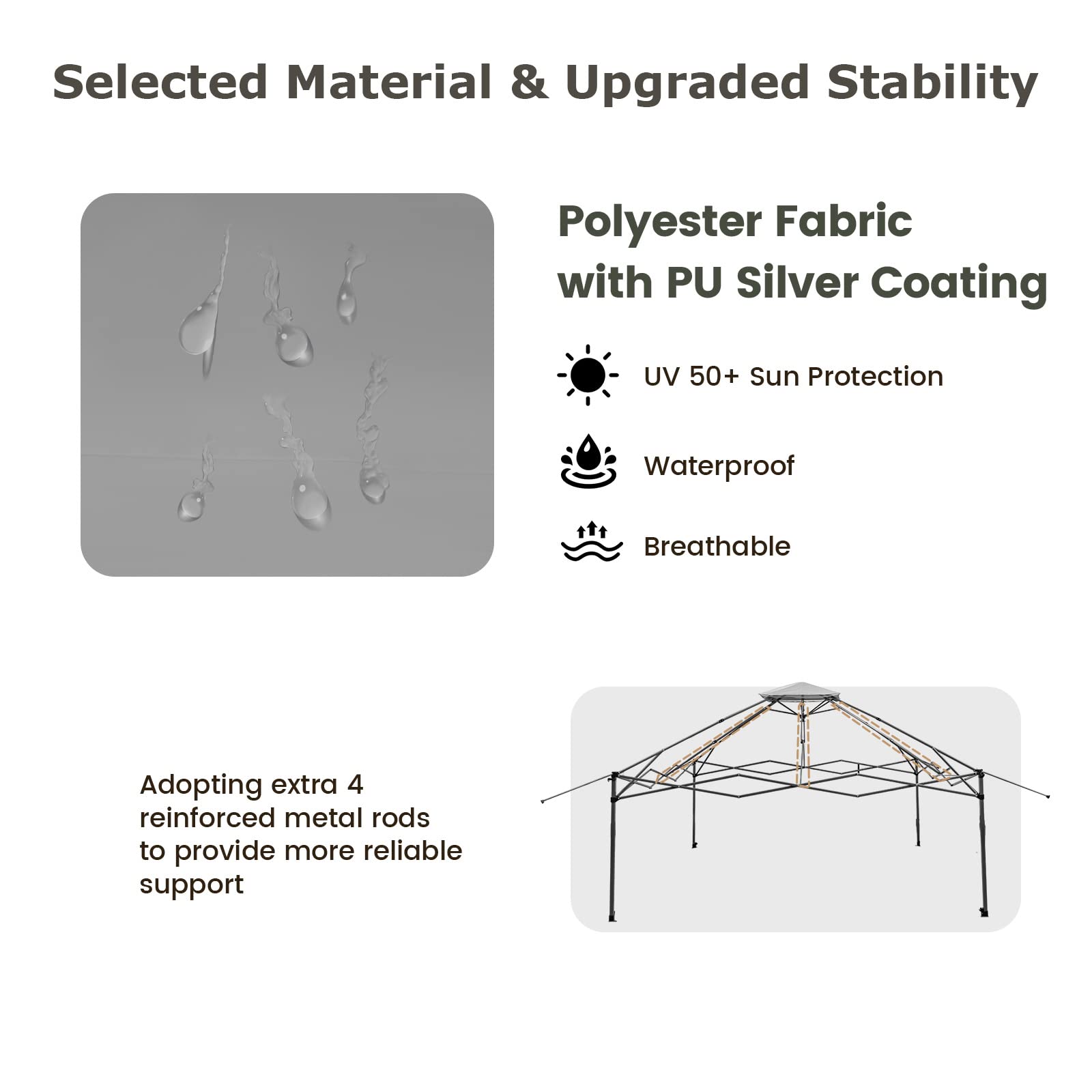 Selected Material & Upgraded Stability

Polyester Fabric with PU Silver Coating

UV 50+ Sun Protection

Waterproof

Breathable

Adopting extra 4 reinforced metal rods to provide more reliable support